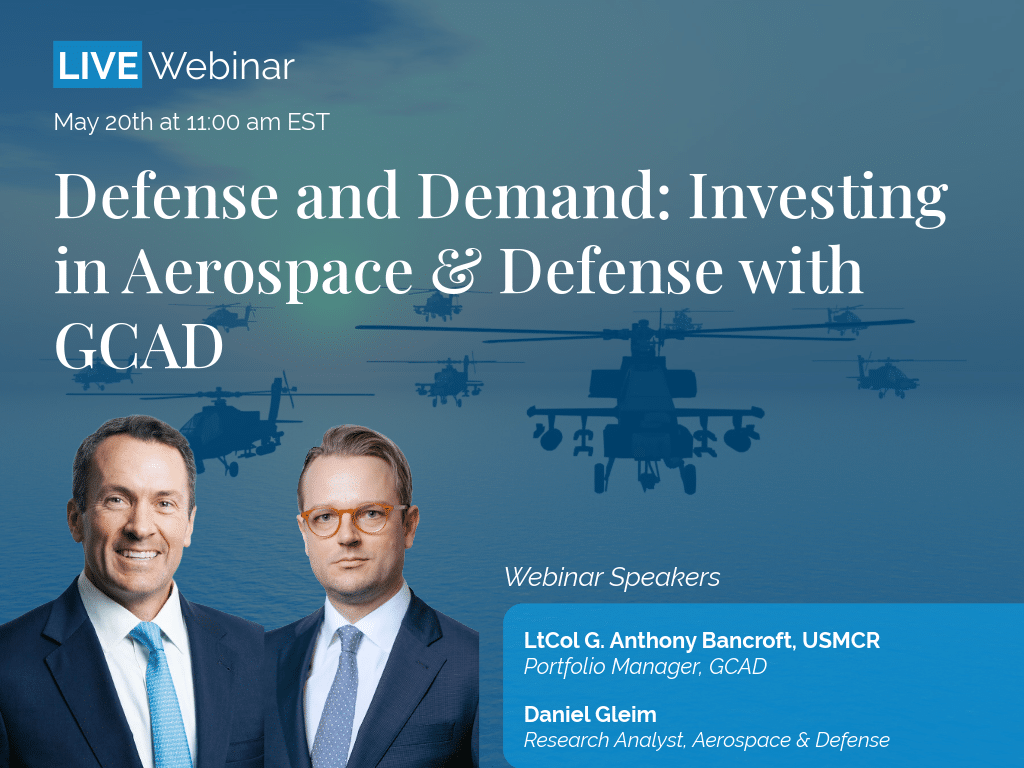 LIVE Webinar

May 20th at 11:00 am EST

Defense and Demand: Investing in Aerospace & Defense with GCAD

Webinar Speakers

LtCol G. Anthony Bancroft, USMCR
Portfolio Manager, GCAD

Daniel Gleim
Research Analyst, Aerospace & Defense